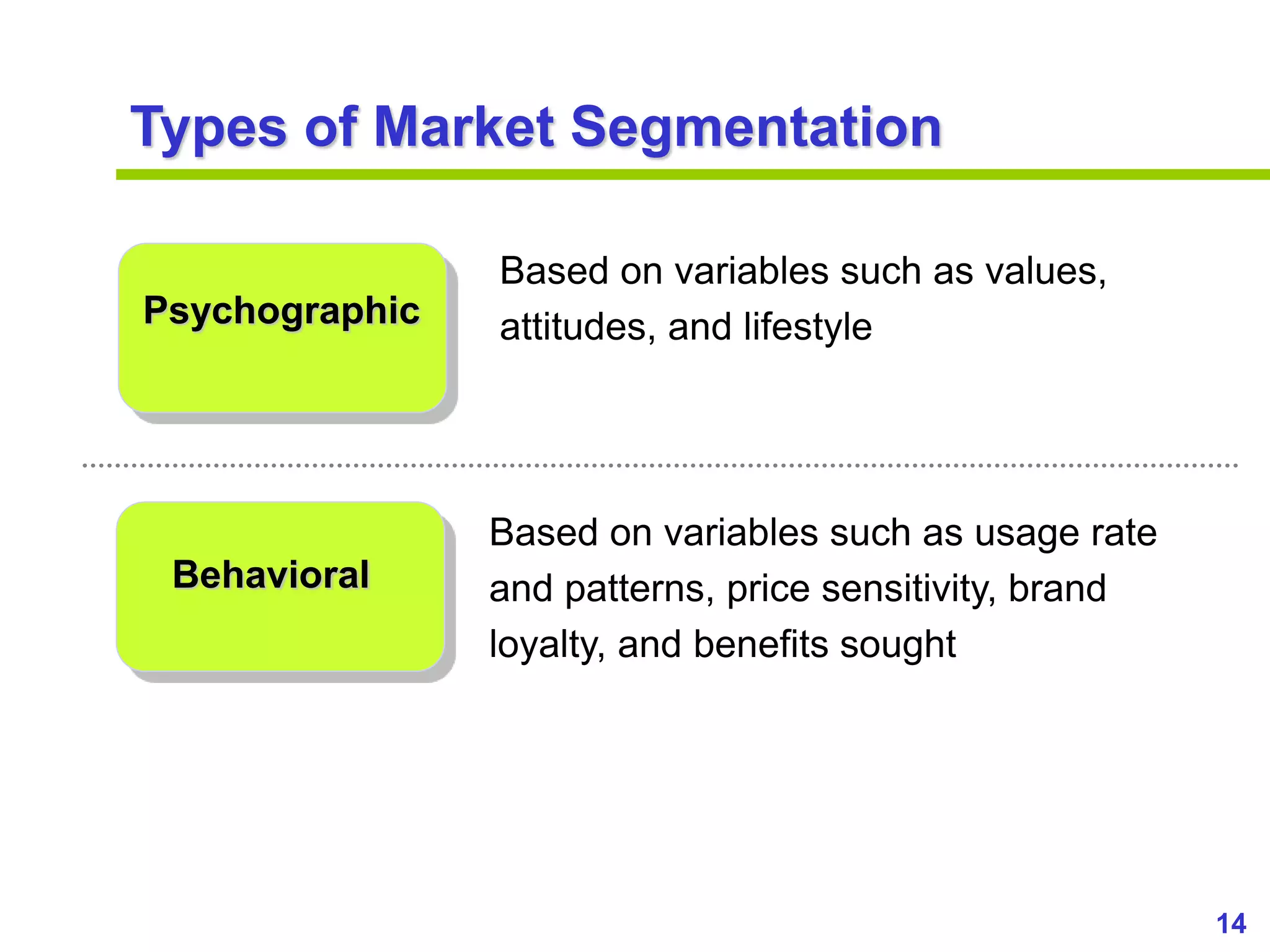 Types of Market Segmentation

Psychographic

Based on variables such as values, attitudes, and lifestyle

Behavioral

Based on variables such as usage rate and patterns, price sensitivity, brand loyalty, and benefits sought

14